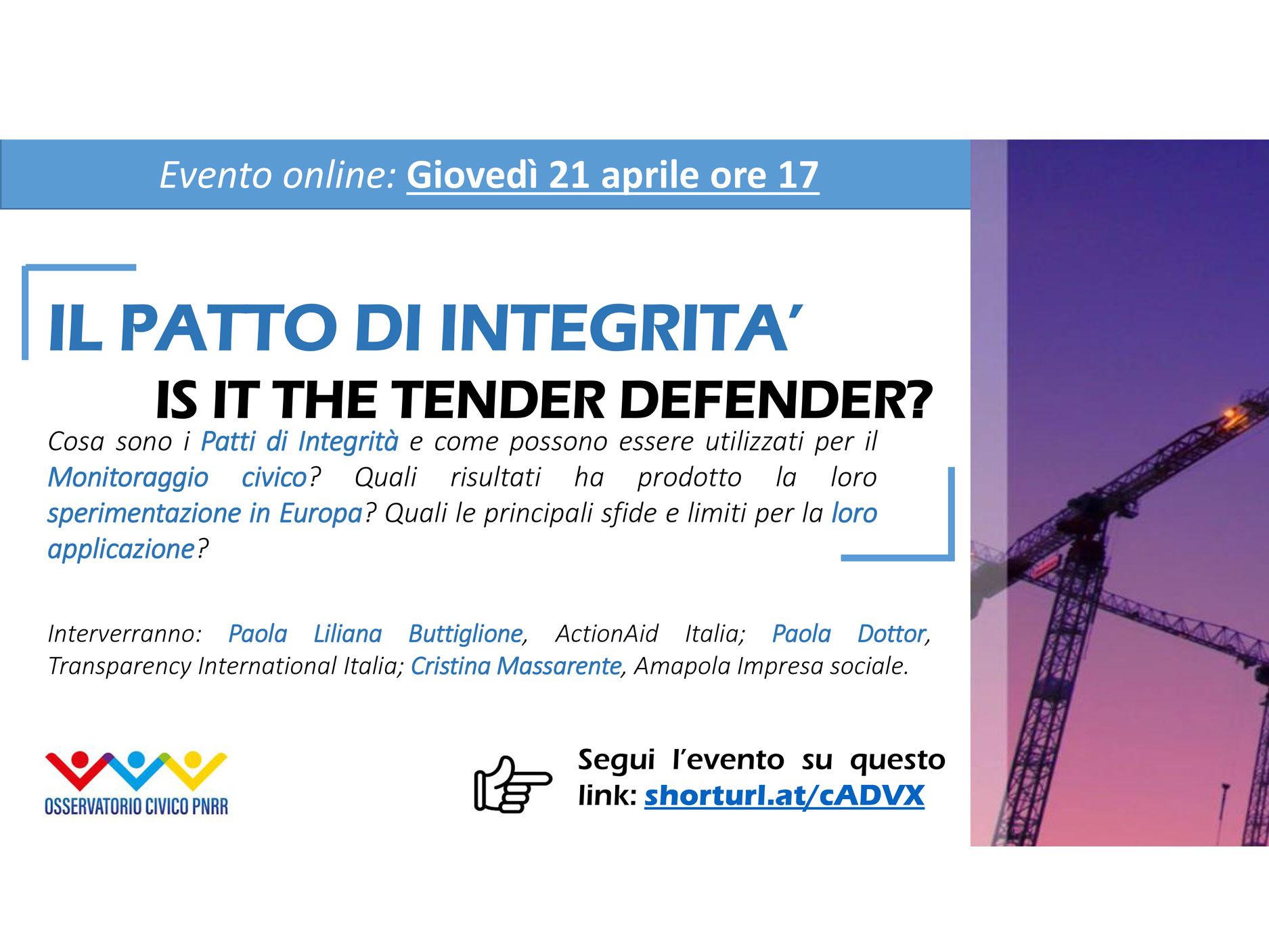 Evento online: Giovedì 21 aprile ore 17

IL PATTO DI INTEGRITA'
IS IT THE TENDER DEFENDER?

Cosa sono i Patti di Integrità e come possono essere utilizzati per il Monitoraggio civico? Quali risultati ha prodotto la loro sperimentazione in Europa? Quali le principali sfide e limiti per la loro applicazione?

Interverranno: Paola Liliana Buttiglione, ActionAid Italia; Paola Dottor, Transparency International Italia; Cristina Massarente, Amapola Impresa sociale.

OSSERVATORIO CIVICO PNRR

Segui l'evento su questo link: shorturl.at/cADVX